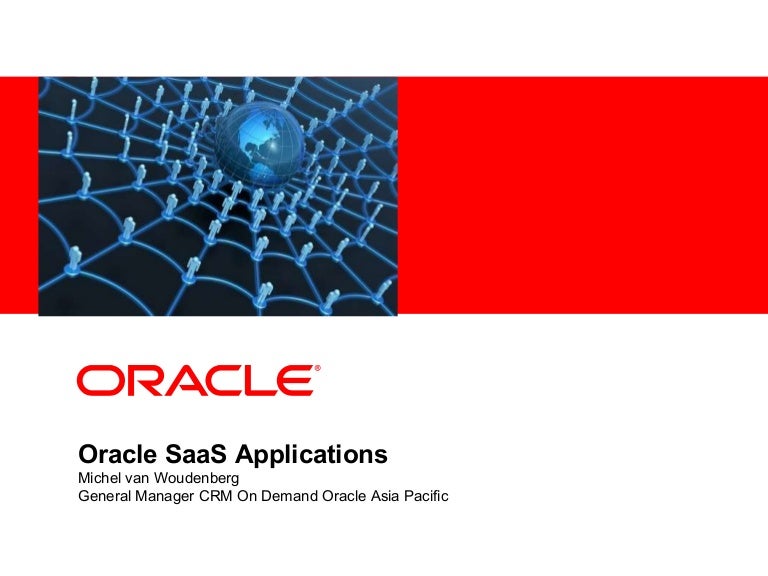 ORACLE®

Oracle SaaS Applications
Michel van Woudenberg
General Manager CRM On Demand Oracle Asia Pacific